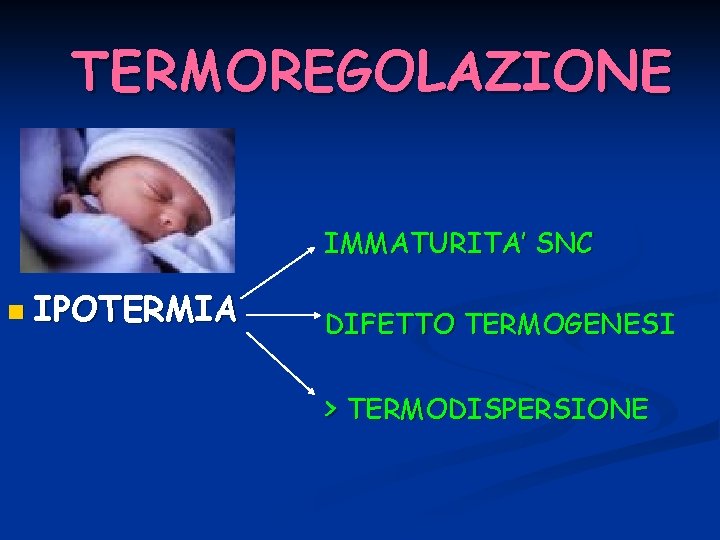 TERMOREGOLAZIONE

IPOTERMIA

IMMATURITA' SNC

DIFETTO TERMOGENESI

> TERMODISPERSIONE